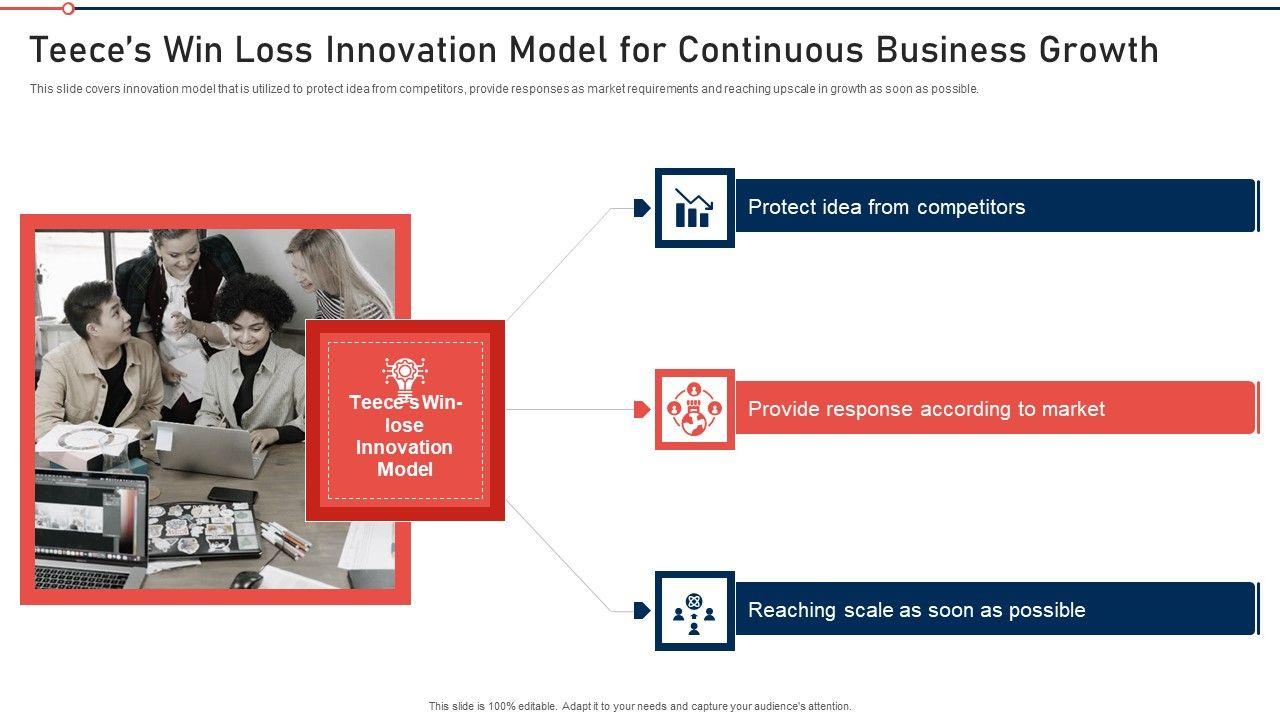 Teece's Win Loss Innovation Model for Continuous Business Growth

This slide covers innovation model that is utilized to protect idea from competitors, provide responses as market requirements and reaching upscale in growth as soon as possible.

Teece's Win-lose Innovation Model

Protect idea from competitors

Provide response according to market

Reaching scale as soon as possible

This slide is 100% editable. Adapt it to your needs and capture your audience's attention.